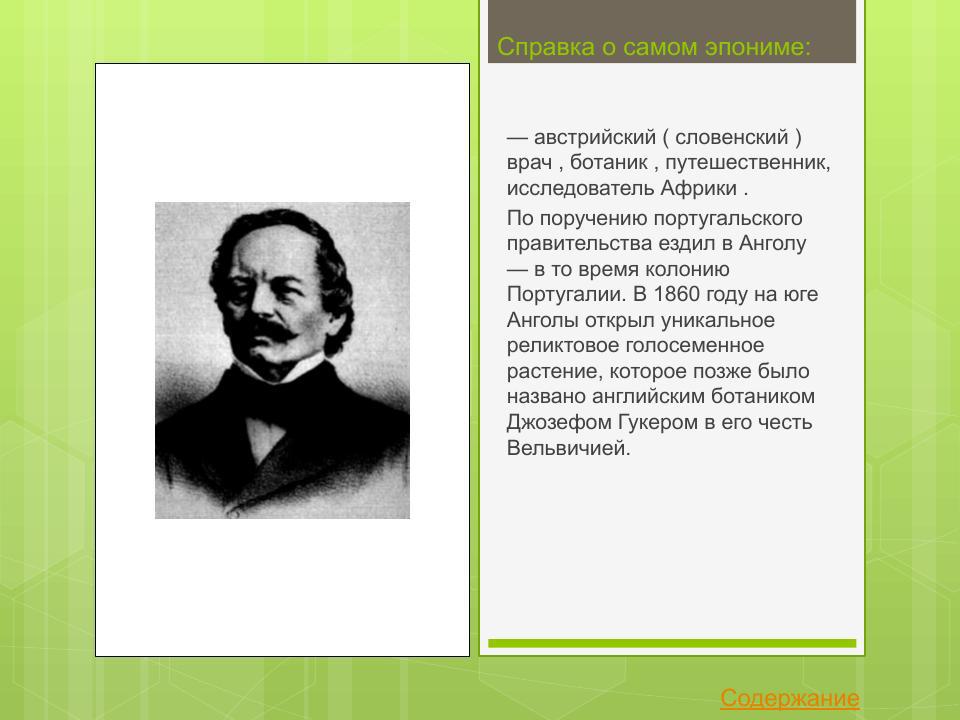 Справка о самом эпониме:

— австрийский ( словенский ) врач , ботаник , путешественник, исследователь Африки .

По поручению португальского правительства ездил в Анголу — в то время колонию Португалии. В 1860 году на юге Анголы открыл уникальное реликтовое голосеменное растение, которое позже было названо английским ботаником Джозефом Гукером в его честь Вельвичией.

Содержание